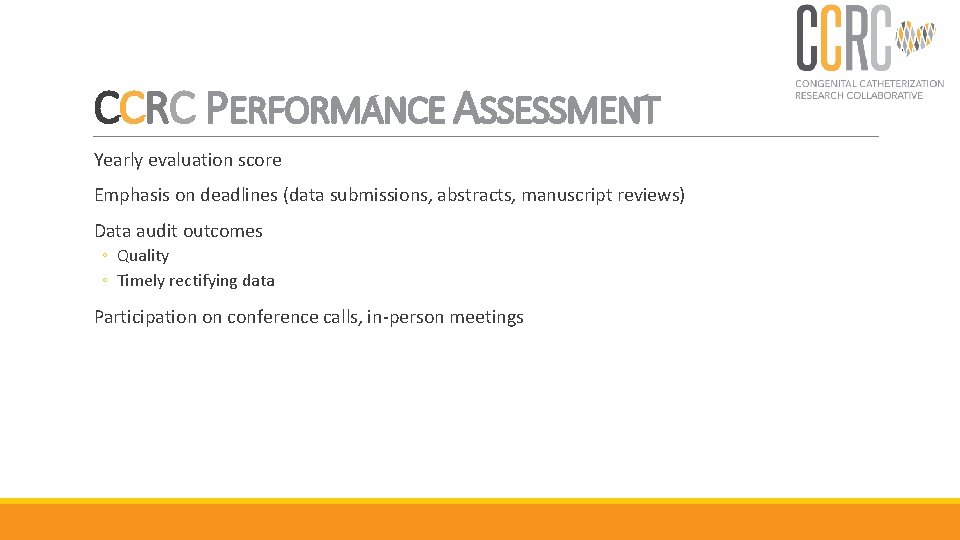 CCRC
CONGENITAL CATHETERIZATION RESEARCH COLLABORATIVE

CCRC PERFORMANCE ASSESSMENT

Yearly evaluation score

Emphasis on deadlines (data submissions, abstracts, manuscript reviews)

Data audit outcomes
◦ Quality
◦ Timely rectifying data

Participation on conference calls, in-person meetings